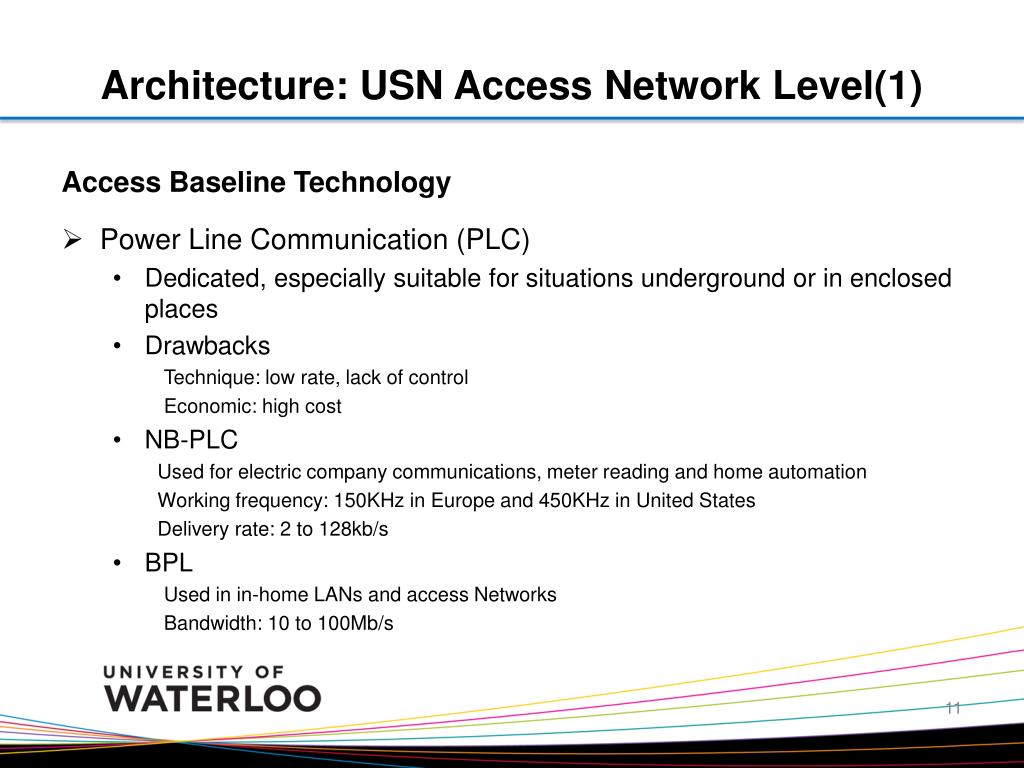 Architecture: USN Access Network Level(1)

Access Baseline Technology

➢ Power Line Communication (PLC)

• Dedicated, especially suitable for situations underground or in enclosed places

• Drawbacks

Technique: low rate, lack of control

Economic: high cost

• NB-PLC

Used for electric company communications, meter reading and home automation

Working frequency: 150KHz in Europe and 450KHz in United States

Delivery rate: 2 to 128kb/s

• BPL

Used in in-home LANs and access Networks

Bandwidth: 10 to 100Mb/s

UNIVERSITY OF
WATERLOO

11